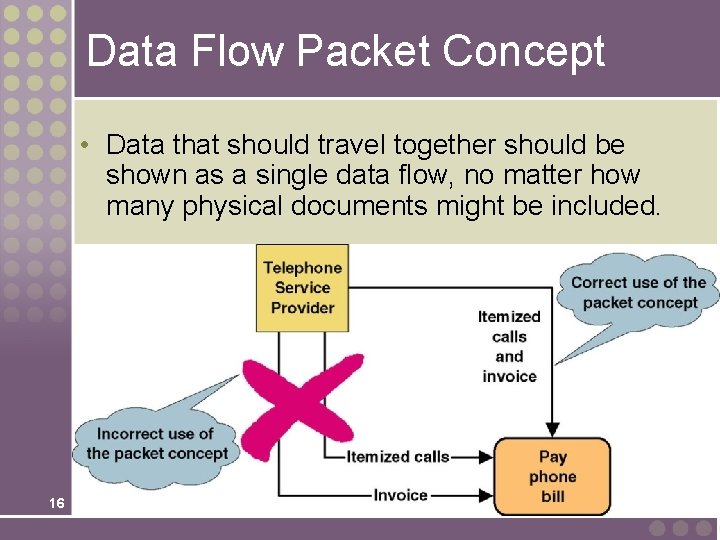 Data Flow Packet Concept

• Data that should travel together should be shown as a single data flow, no matter how many physical documents might be included.

Telephone Service Provider

Correct use of the packet concept

Itemized calls and invoice

Incorrect use of the packet concept

Itemized calls

Invoice

Pay phone bill

16